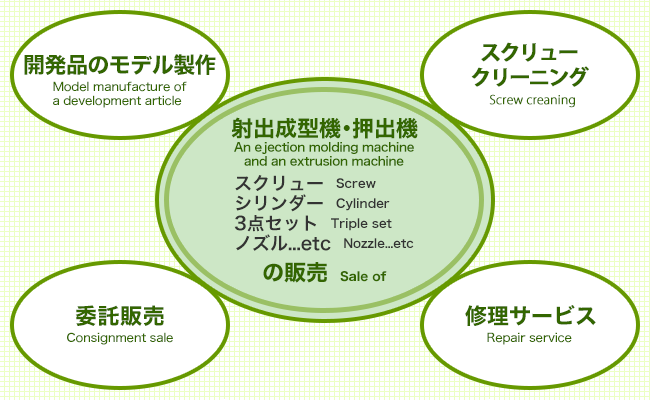 開発品のモデル製作
Model manufacture of a development article

スクリュー
クリーニング
Screw creaning

射出成型機・押出機
An ejection molding machine and an extrusion machine
スクリュー Screw
シリンダー Cylinder
3点セット Triple set
ノズル...etc Nozzle...etc
の販売 Sale of

委託販売
Consignment sale

修理サービス
Repair service